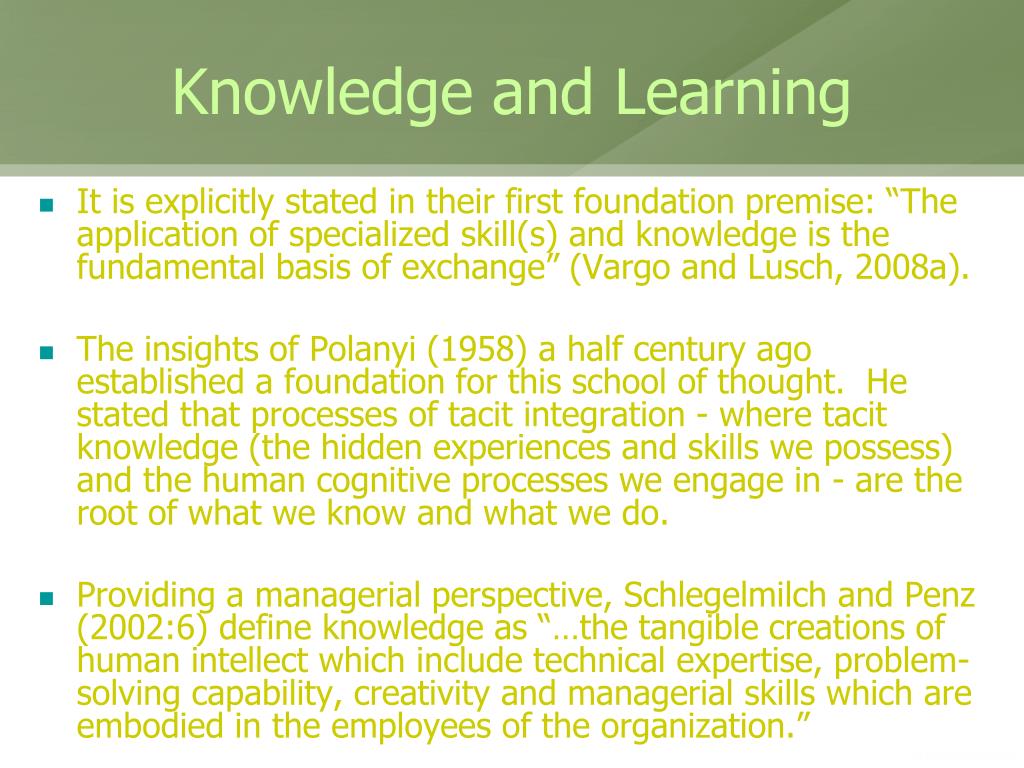 Knowledge and Learning

It is explicitly stated in their first foundation premise: “The application of specialized skill(s) and knowledge is the fundamental basis of exchange” (Vargo and Lusch, 2008a).

The insights of Polanyi (1958) a half century ago established a foundation for this school of thought. He stated that processes of tacit integration - where tacit knowledge (the hidden experiences and skills we possess) and the human cognitive processes we engage in - are the root of what we know and what we do.

Providing a managerial perspective, Schlegelmilch and Penz (2002:6) define knowledge as “…the tangible creations of human intellect which include technical expertise, problem-solving capability, creativity and managerial skills which are embodied in the employees of the organization.”